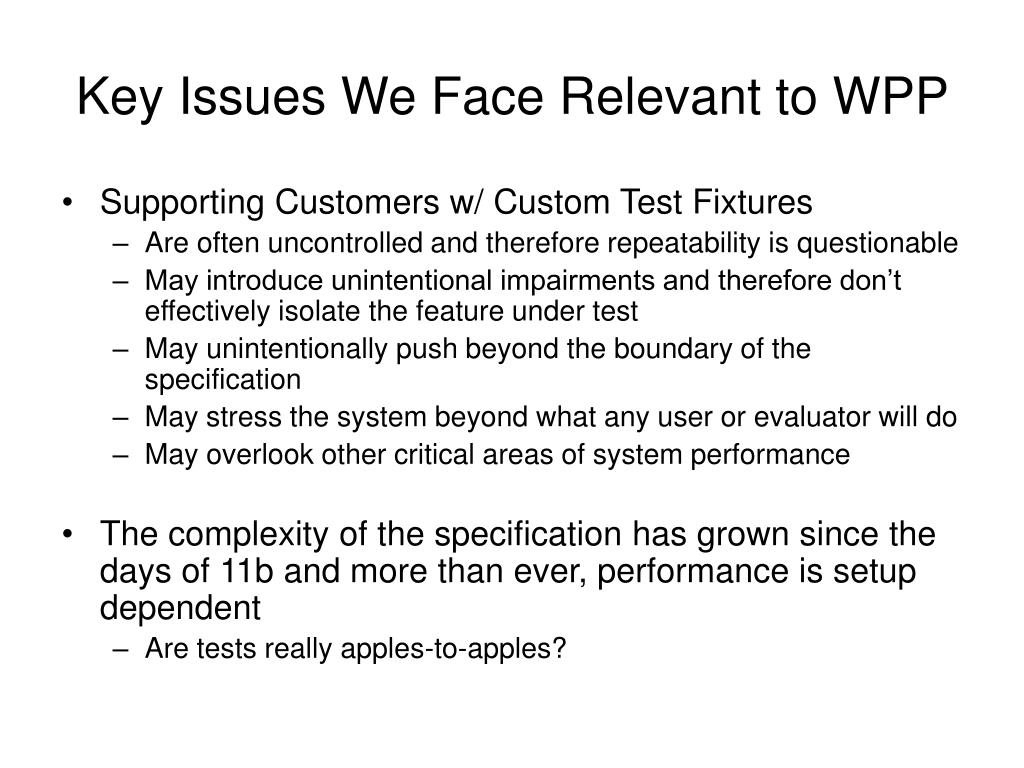 Key Issues We Face Relevant to WPP

• Supporting Customers w/ Custom Test Fixtures
– Are often uncontrolled and therefore repeatability is questionable
– May introduce unintentional impairments and therefore don't effectively isolate the feature under test
– May unintentionally push beyond the boundary of the specification
– May stress the system beyond what any user or evaluator will do
– May overlook other critical areas of system performance

• The complexity of the specification has grown since the days of 11b and more than ever, performance is setup dependent
– Are tests really apples-to-apples?